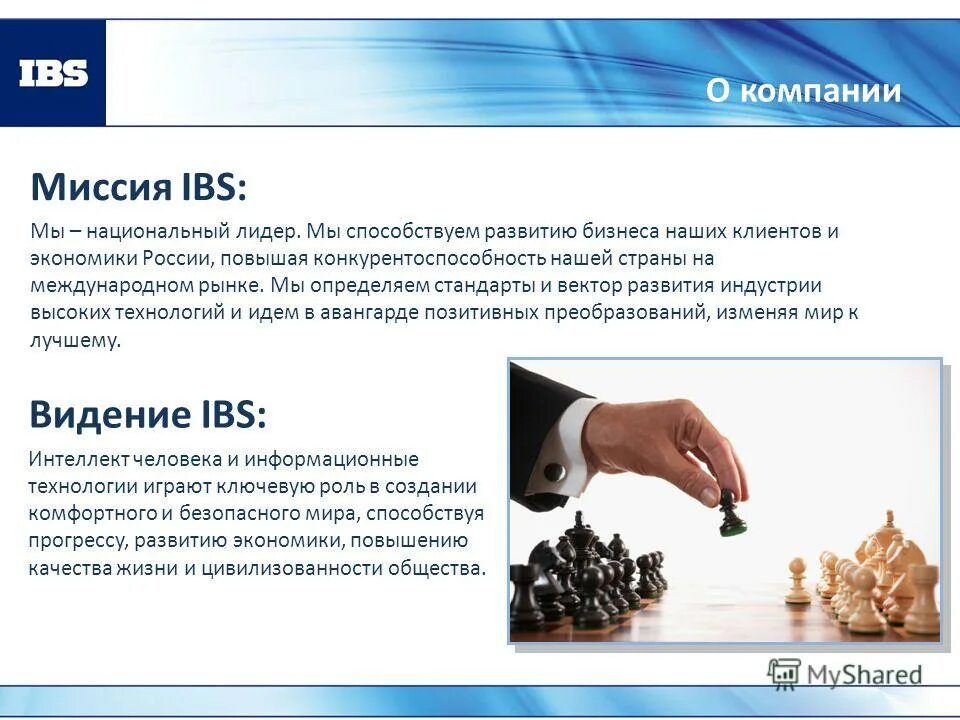 IBS

О компании

Миссия IBS:

Мы – национальный лидер. Мы способствуем развитию бизнеса наших клиентов и экономики России, повышая конкурентоспособность нашей страны на международном рынке. Мы определяем стандарты и вектор развития индустрии высоких технологий и идем в авангарде позитивных преобразований, изменяя мир к лучшему.

Видение IBS:

Интеллект человека и информационные технологии играют ключевую роль в создании комфортного и безопасного мира, способствуя прогрессу, развитию экономики, повышению качества жизни и цивилизованности общества.

MyShared